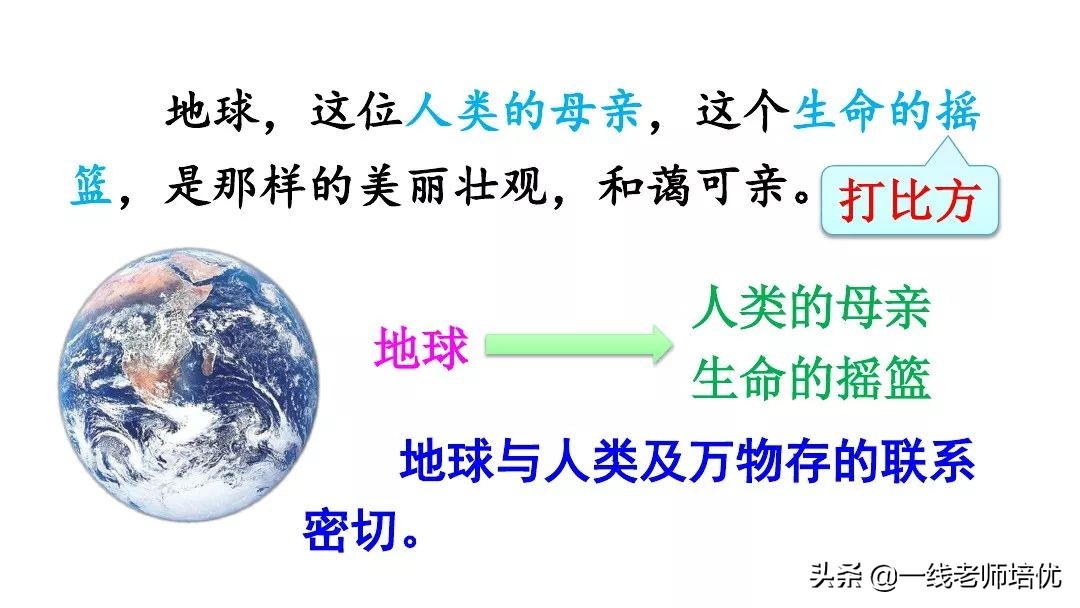 地球，这位人类的母亲，这个生命的摇篮，是那样的美丽壮观，和蔼可亲。

打比方

地球

人类的母亲
生命的摇篮

地球与人类及万物存的联系密切。

头条 @一线老师培优